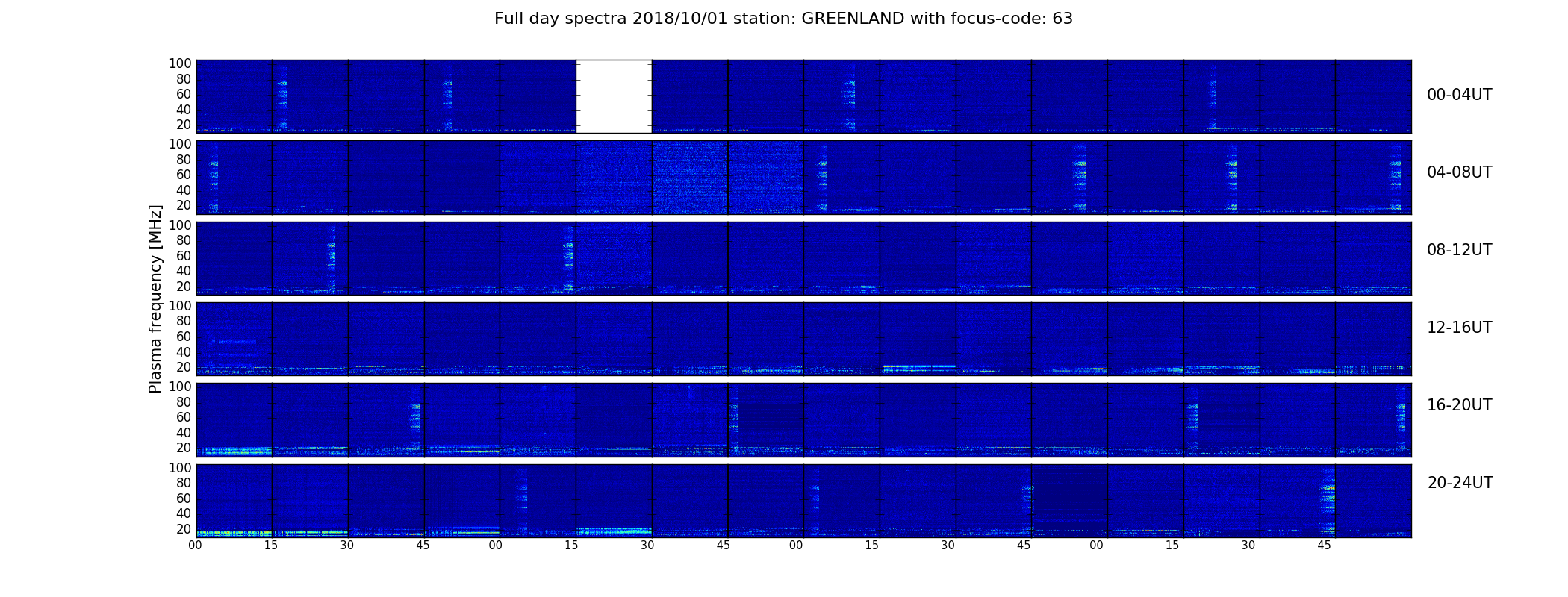 Full day spectra 2018/10/01 station: GREENLAND with focus-code: 63

Plasma frequency [MHz]

100
80
60
40
20

00-04UT

100
80
60
40
20

04-08UT

100
80
60
40
20

08-12UT

100
80
60
40
20

12-16UT

100
80
60
40
20

16-20UT

100
80
60
40
20

20-24UT

00 15 30 45 00 15 30 45 00 15 30 45 00 15 30 45